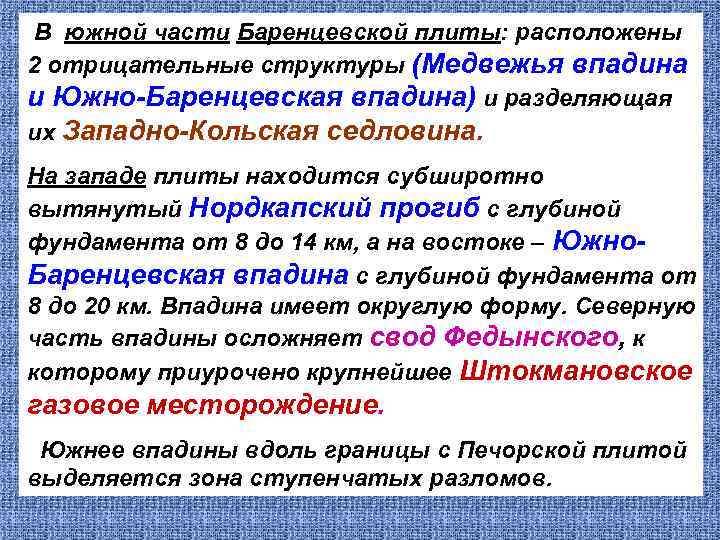 В южной части Баренцевской плиты: расположены 2 отрицательные структуры (Медвежья впадина и Южно-Баренцевская впадина) и разделяющая их Западно-Кольская седловина.

На западе плиты находится субширотно вытянутый Нордкапский прогиб с глубиной фундамента от 8 до 14 км, а на востоке – Южно-Баренцевская впадина с глубиной фундамента от 8 до 20 км. Впадина имеет округлую форму. Северную часть впадины осложняет свод Федынского, к которому приурочено крупнейшее Штокмановское газовое месторождение.

Южнее впадины вдоль границы с Печорской плитой выделяется зона ступенчатых разломов.